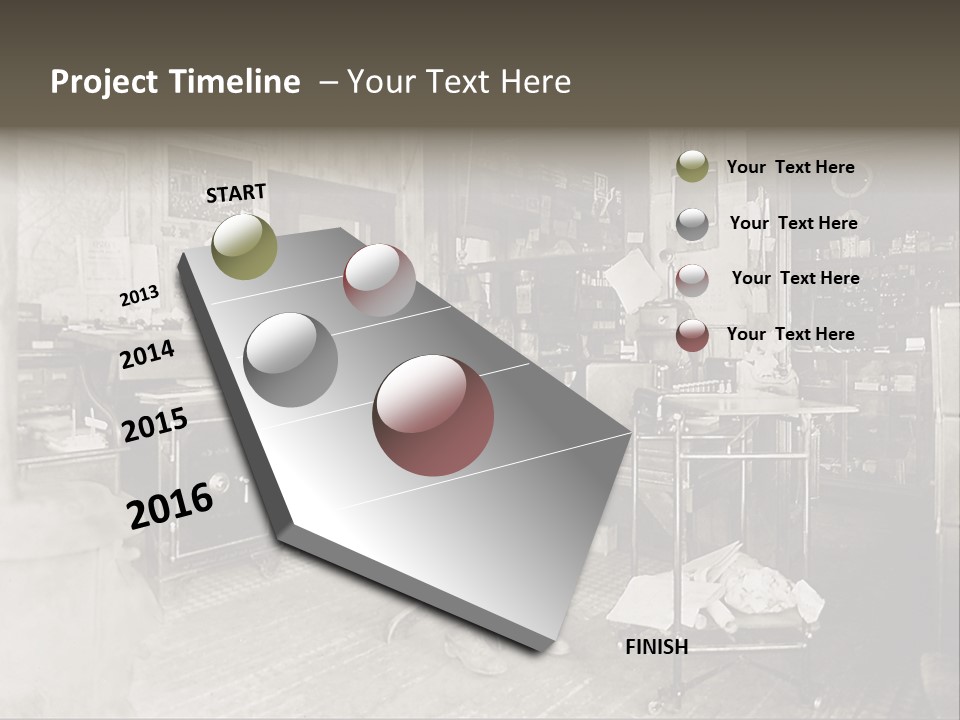 Project Timeline – Your Text Here

START

2013

2014

2015

2016

FINISH

Your Text Here

Your Text Here

Your Text Here

Your Text Here